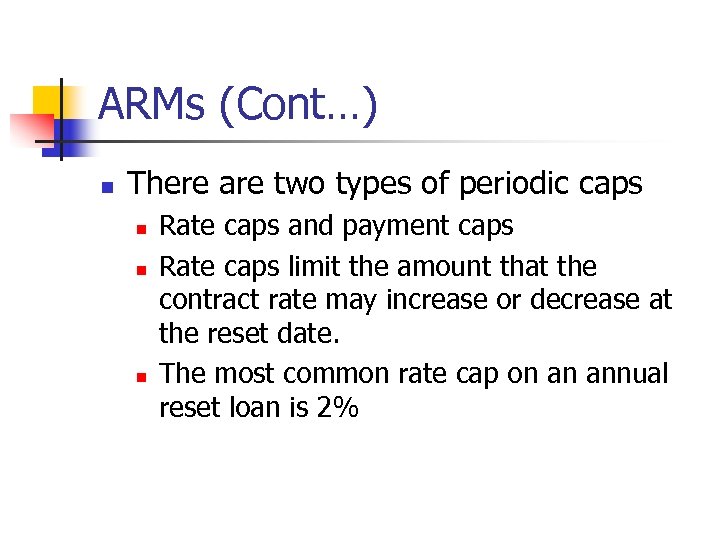 ARMs (Cont…)

There are two types of periodic caps

Rate caps and payment caps

Rate caps limit the amount that the contract rate may increase or decrease at the reset date.

The most common rate cap on an annual reset loan is 2%